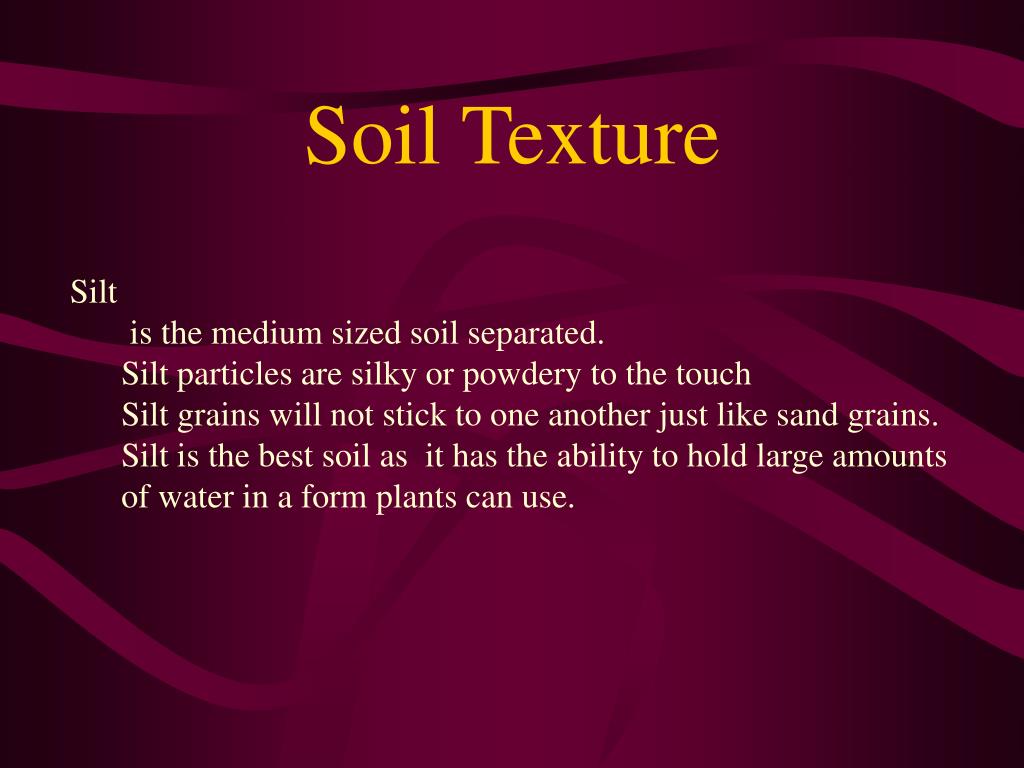 Soil Texture

Silt

is the medium sized soil separated.

Silt particles are silky or powdery to the touch

Silt grains will not stick to one another just like sand grains.

Silt is the best soil as it has the ability to hold large amounts of water in a form plants can use.